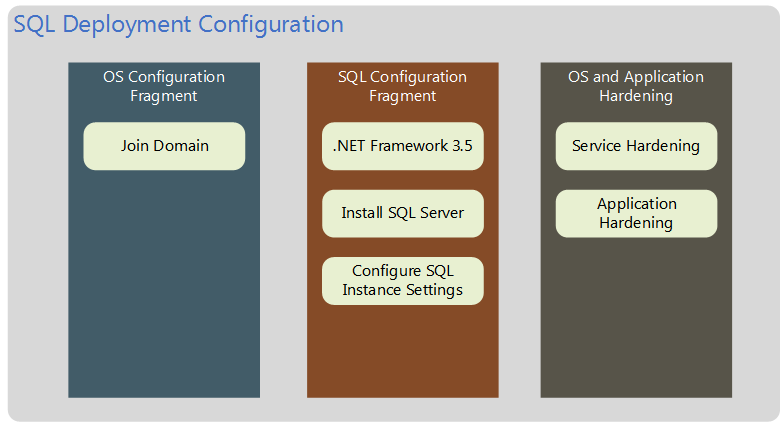 SQL Deployment Configuration

OS Configuration Fragment

Join Domain

SQL Configuration Fragment

.NET Framework 3.5

Install SQL Server

Configure SQL Instance Settings

OS and Application Hardening

Service Hardening

Application Hardening